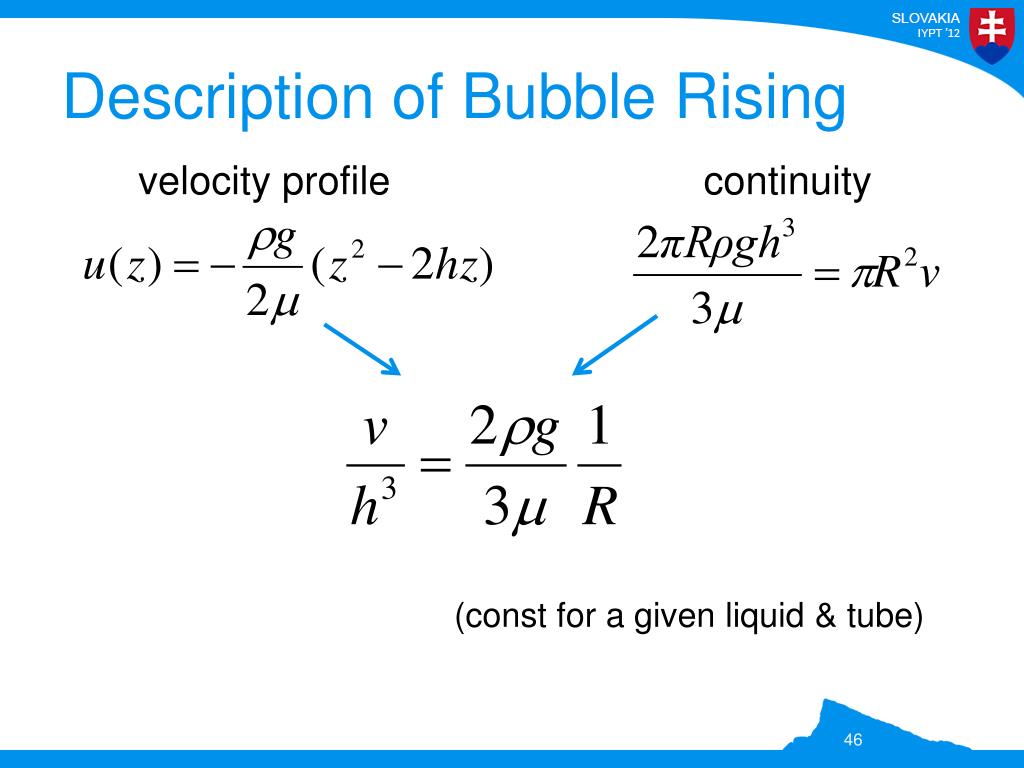 SLOVAKIA
IYPT '12

Description of Bubble Rising

velocity profile

$u(z) = -\frac{\rho g}{2\mu}(z^2 - 2hz)$

continuity

$\frac{2\pi R \rho g h^3}{3\mu} = \pi R^2 v$

$\frac{v}{h^3} = \frac{2\rho g}{3\mu}\frac{1}{R}$

(const for a given liquid & tube)

46